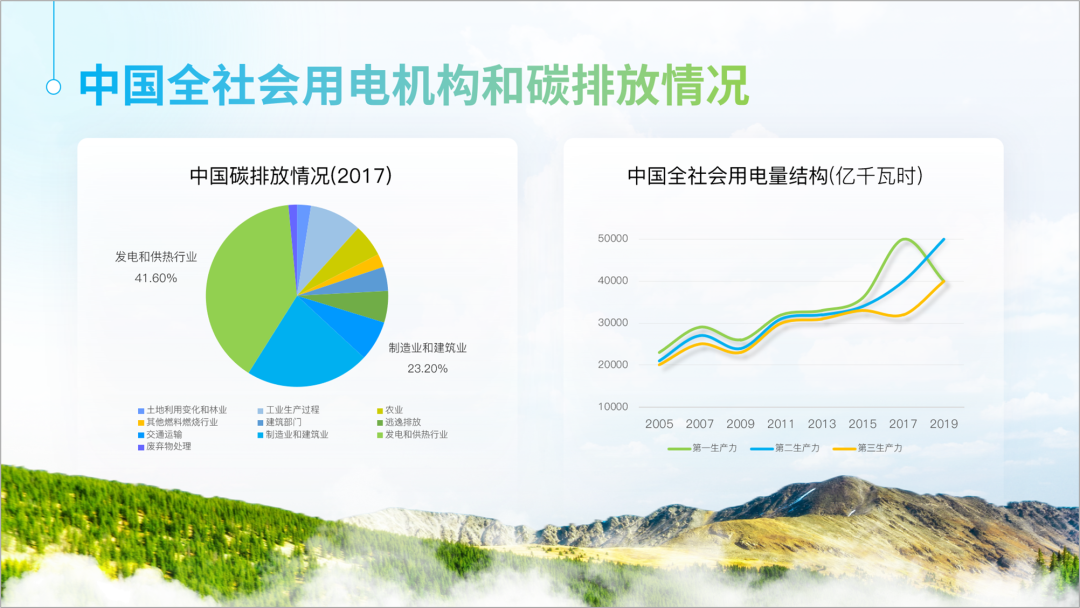 中国全社会用电机构和碳排放情况

中国碳排放情况(2017)

发电和供热行业
41.60%

制造业和建筑业
23.20%

土地利用变化和林业
工业生产过程
农业
其他燃料燃烧行业
建筑部门
逃逸排放
交通运输
制造业和建筑业
发电和供热行业
废弃物处理

中国全社会用电量结构(亿千瓦时)

50000
40000
30000
20000
10000

2005 2007 2009 2011 2013 2015 2017 2019

第一生产力
第二生产力
第三生产力